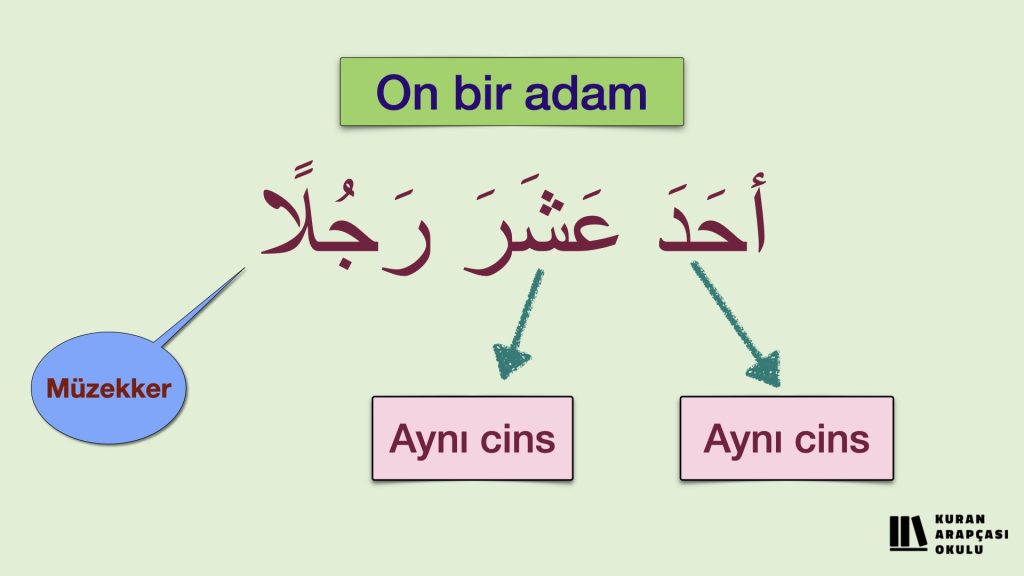 On bir adam

أَحَدَ عَشَرَ رَجُلًا

Müzekker

Aynı cins

Aynı cins

KURAN ARAPÇASI OKULU